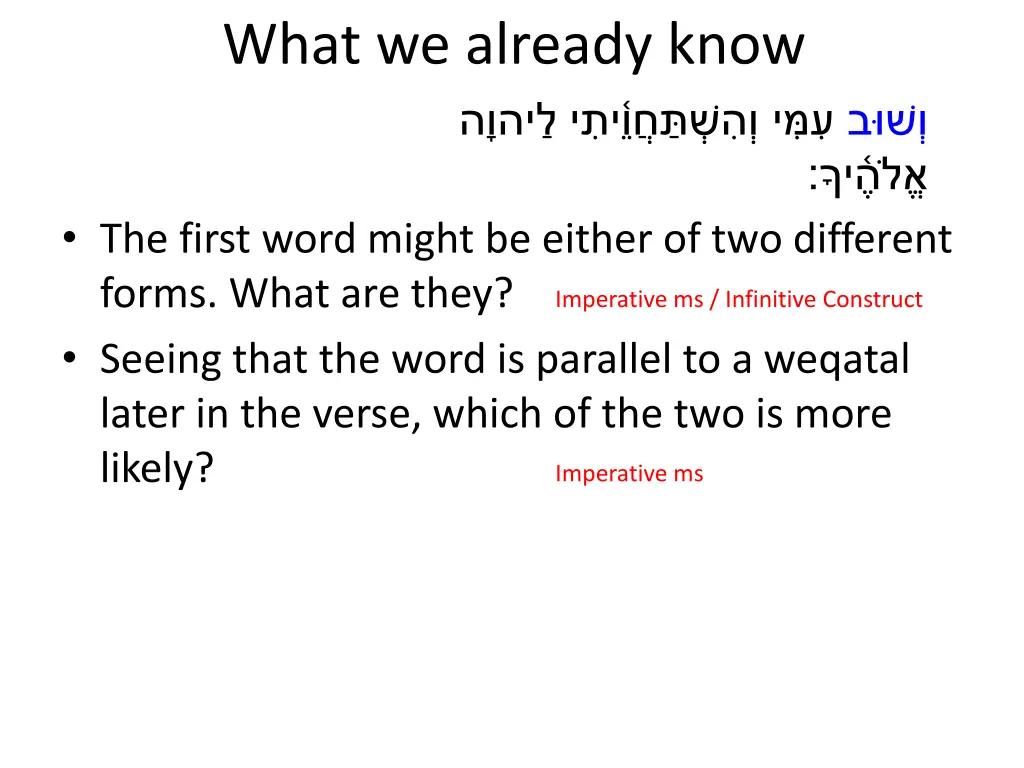 What we already know

וְשׁוּב עִמִּי וְהִשְׁתַּחֲוֵיתִי לַיהוָה אֱלֹהֶיךָ׃

• The first word might be either of two different forms. What are they? Imperative ms / Infinitive Construct

• Seeing that the word is parallel to a weqatal later in the verse, which of the two is more likely? Imperative ms